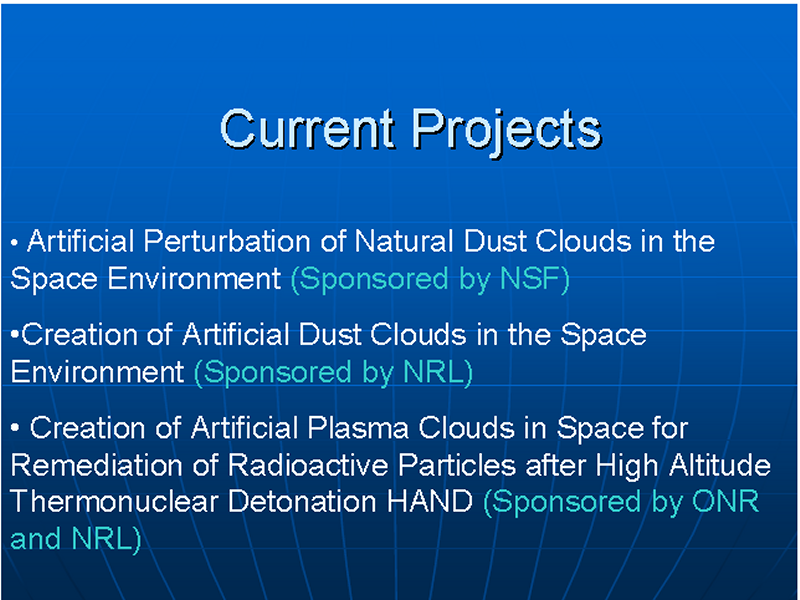 Current Projects

• Artificial Perturbation of Natural Dust Clouds in the Space Environment (Sponsored by NSF)

•Creation of Artificial Dust Clouds in the Space Environment (Sponsored by NRL)

• Creation of Artificial Plasma Clouds in Space for Remediation of Radioactive Particles after High Altitude Thermonuclear Detonation HAND (Sponsored by ONR and NRL)